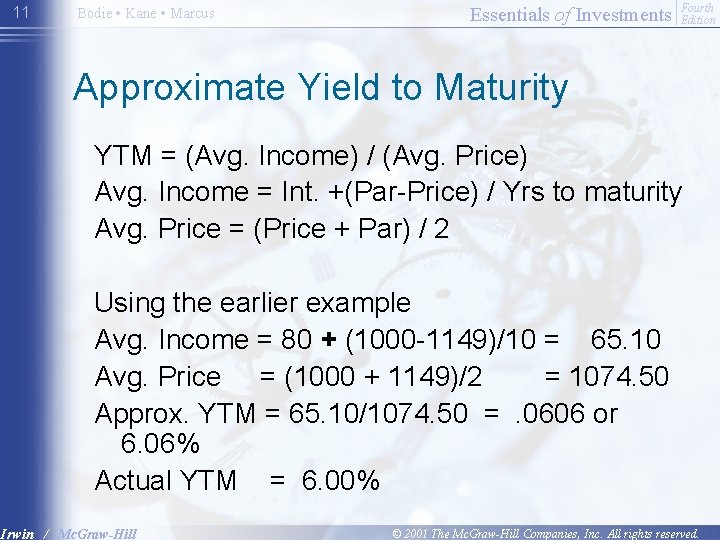 11

Bodie • Kane • Marcus

Essentials of Investments Fourth Edition

Approximate Yield to Maturity

YTM = (Avg. Income) / (Avg. Price)
Avg. Income = Int. +(Par-Price) / Yrs to maturity
Avg. Price = (Price + Par) / 2

Using the earlier example
Avg. Income = 80 + (1000-1149)/10 = 65.10
Avg. Price = (1000 + 1149)/2 = 1074.50
Approx. YTM = 65.10/1074.50 = .0606 or 6.06%
Actual YTM = 6.00%

Irwin / McGraw-Hill

© 2001 The McGraw-Hill Companies, Inc. All rights reserved.